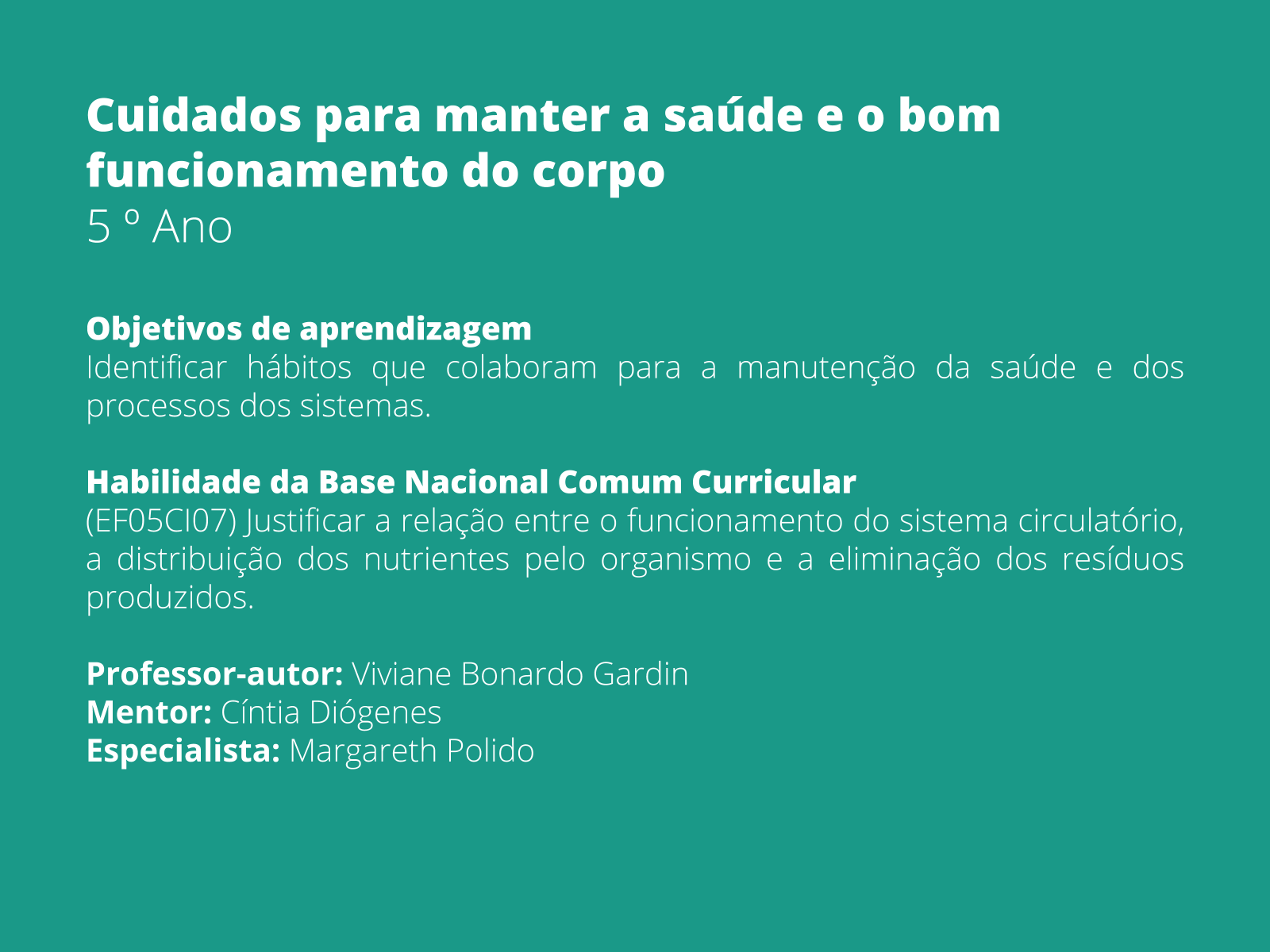 Cuidados para manter a saúde e o bom funcionamento do corpo
5 º Ano

Objetivos de aprendizagem
Identificar hábitos que colaboram para a manutenção da saúde e dos processos dos sistemas.

Habilidade da Base Nacional Comum Curricular
(EF05CI07) Justificar a relação entre o funcionamento do sistema circulatório, a distribuição dos nutrientes pelo organismo e a eliminação dos resíduos produzidos.

Professor-autor: Viviane Bonardo Gardin
Mentor: Cíntia Diógenes
Especialista: Margareth Polido